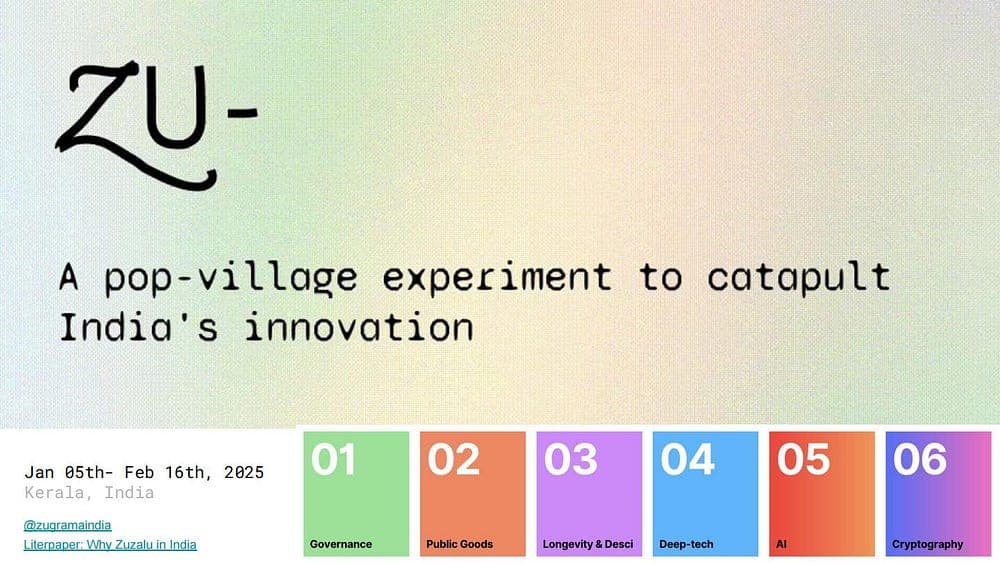 ZU-

A pop-village experiment to catapult India's innovation

Jan 05th- Feb 16th, 2025
Kerala, India

@zugramaindia
Literpaper: Why Zuzalu in India

01
Governance

02
Public Goods

03
Longevity & Desci

04
Deep-tech

05
AI

06
Cryptography